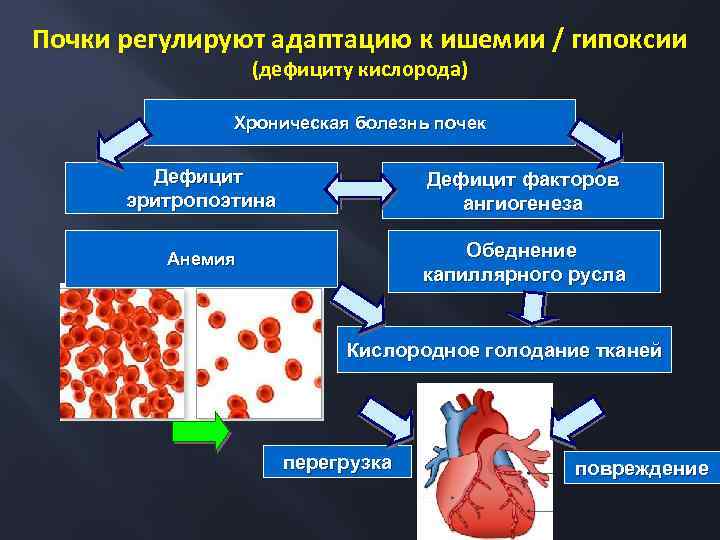 Почки регулируют адаптацию к ишемии / гипоксии
(дефициту кислорода)

Хроническая болезнь почек

Дефицит эритропоэтина

Дефицит факторов ангиогенеза

Анемия

Обеднение капиллярного русла

Кислородное голодание тканей

перегрузка

повреждение